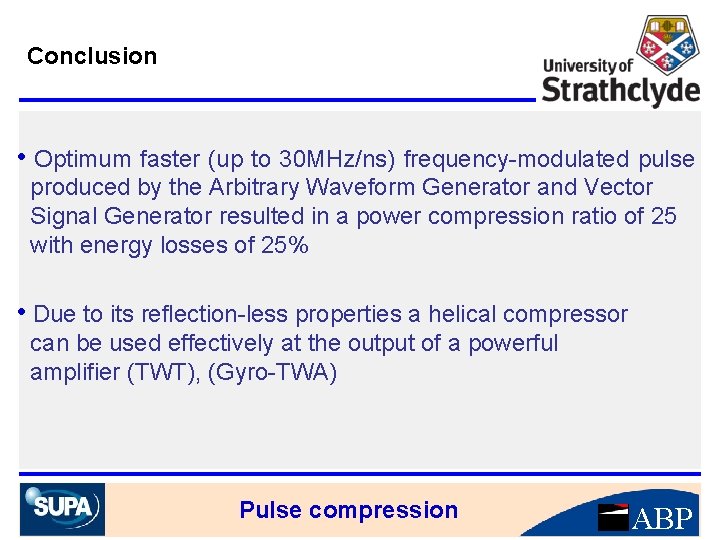 Conclusion

University of Strathclyde

• Optimum faster (up to 30MHz/ns) frequency-modulated pulse produced by the Arbitrary Waveform Generator and Vector Signal Generator resulted in a power compression ratio of 25 with energy losses of 25%

• Due to its reflection-less properties a helical compressor can be used effectively at the output of a powerful amplifier (TWT), (Gyro-TWA)

SUPA

Pulse compression

ABP